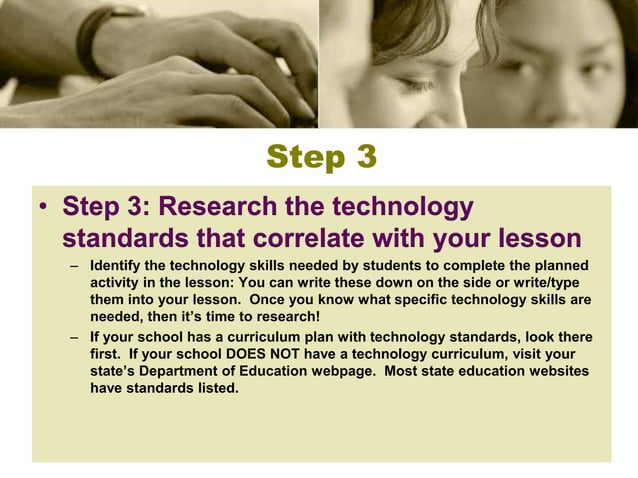 Step 3

• Step 3: Research the technology standards that correlate with your lesson

– Identify the technology skills needed by students to complete the planned activity in the lesson: You can write these down on the side or write/type them into your lesson. Once you know what specific technology skills are needed, then it's time to research!

– If your school has a curriculum plan with technology standards, look there first. If your school DOES NOT have a technology curriculum, visit your state's Department of Education webpage. Most state education websites have standards listed.